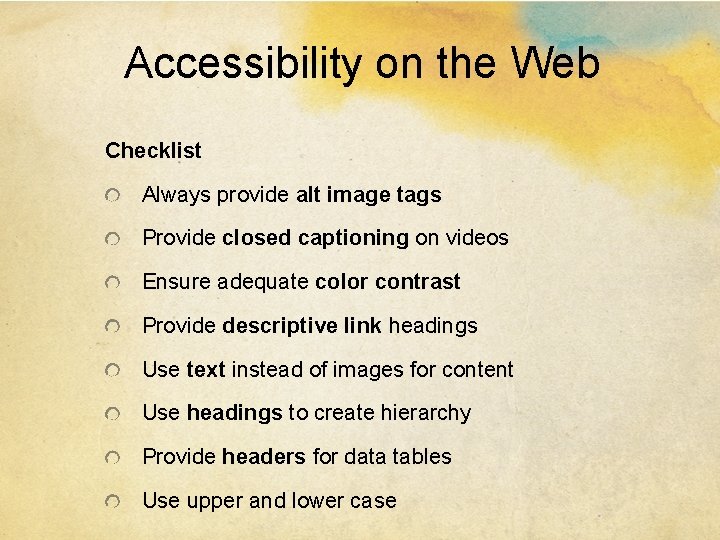 Accessibility on the Web

Checklist

Always provide alt image tags

Provide closed captioning on videos

Ensure adequate color contrast

Provide descriptive link headings

Use text instead of images for content

Use headings to create hierarchy

Provide headers for data tables

Use upper and lower case